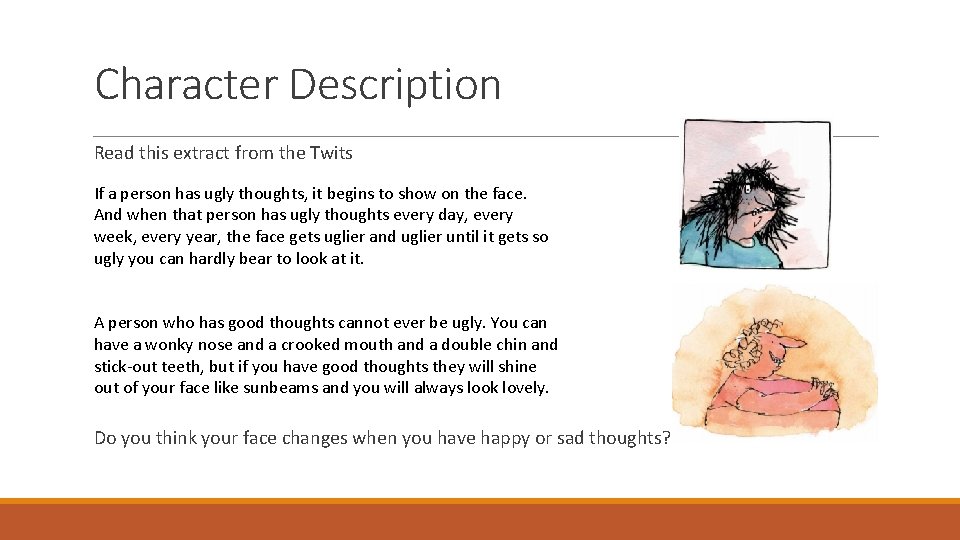 Character Description

Read this extract from the Twits

If a person has ugly thoughts, it begins to show on the face. And when that person has ugly thoughts every day, every week, every year, the face gets uglier and uglier until it gets so ugly you can hardly bear to look at it.

A person who has good thoughts cannot ever be ugly. You can have a wonky nose and a crooked mouth and a double chin and stick-out teeth, but if you have good thoughts they will shine out of your face like sunbeams and you will always look lovely.

Do you think your face changes when you have happy or sad thoughts?